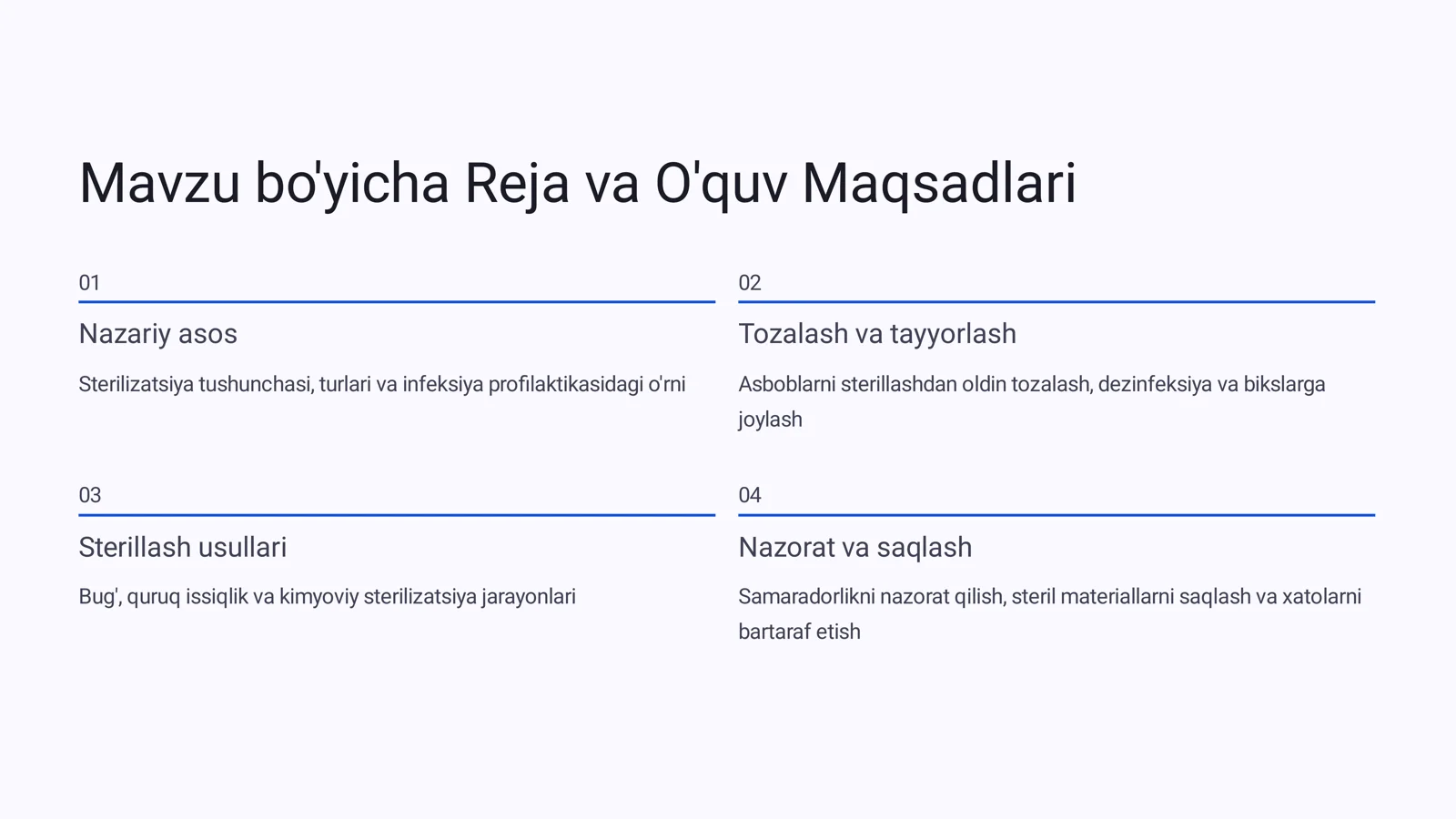 Mavzu bo'yicha Reja va O'quv Maqsadlari

01

Nazariy asos

Sterilizatsiya tushunchasi, turlari va infeksiya profilaktikasidagi o'rni

02

Tozalash va tayyorlash

Asboblarni sterillashdan oldin tozalash, dezinfeksiya va bikslarga joylash

03

Sterillash usullari

Bug', quruq issiqlik va kimyoviy sterilizatsiya jarayonlari

04

Nazorat va saqlash

Samaradorlikni nazorat qilish, steril materiallarni saqlash va xatolarni bartaraf etish